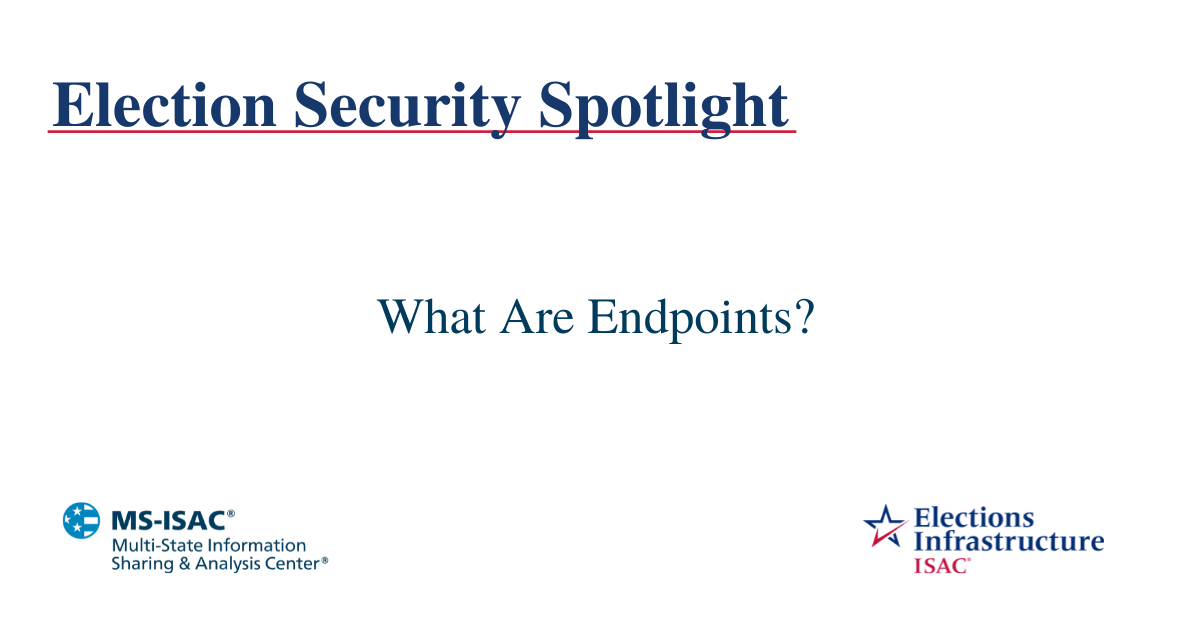 Election Security Spotlight

What Are Endpoints?

MS-ISAC®
Multi-State Information Sharing & Analysis Center®

Elections Infrastructure ISAC®